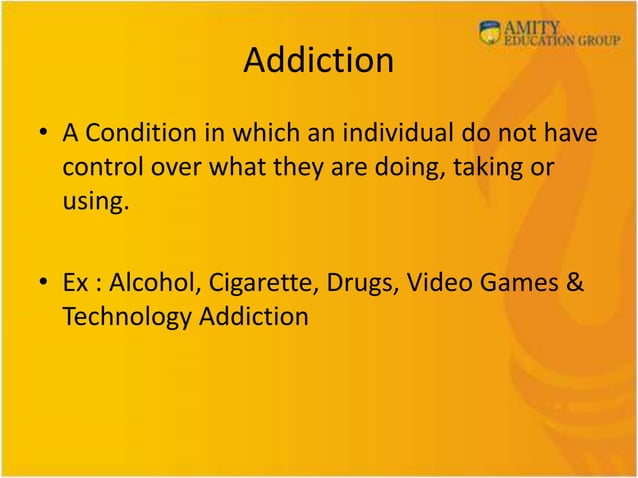 AMITY
EDUCATION GROUP

Addiction

• A Condition in which an individual do not have control over what they are doing, taking or using.

• Ex : Alcohol, Cigarette, Drugs, Video Games & Technology Addiction